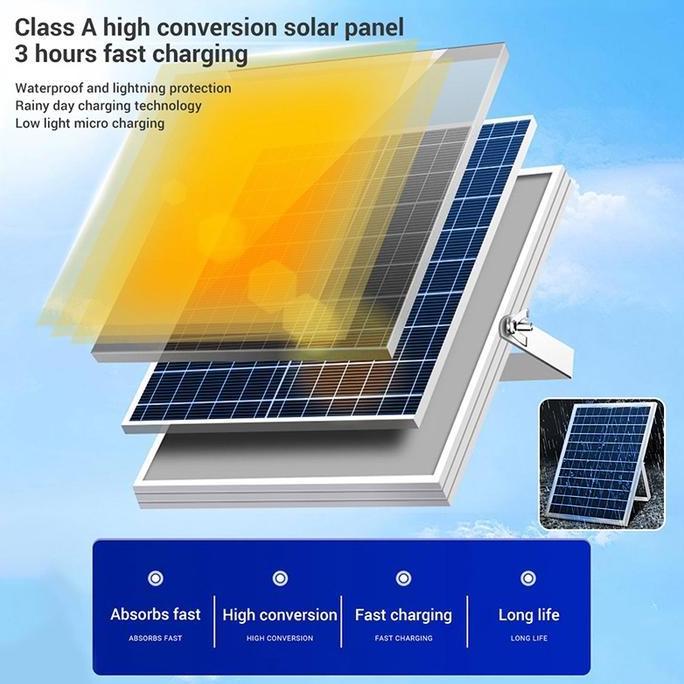 Class A high conversion solar panel
3 hours fast charging

Waterproof and lightning protection
Rainy day charging technology
Low light micro charging

Absorbs fast
ABSORBS FAST

High conversion
HIGH CONVERSION

Fast charging
FAST CHARGING

Long life
LONG LIFE